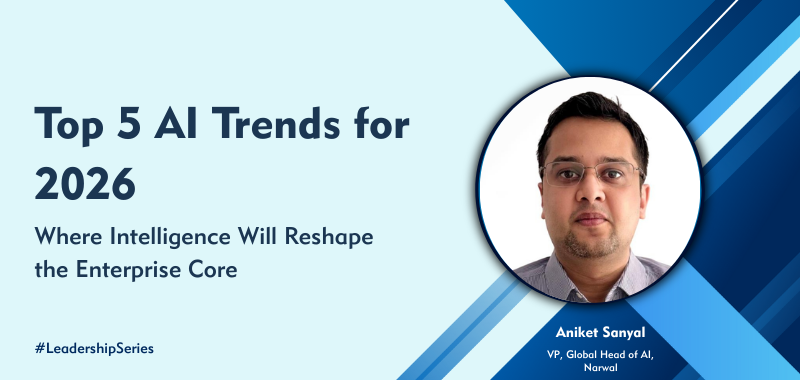 Top 5 AI Trends for 2026

Where Intelligence Will Reshape the Enterprise Core

#LeadershipSeries

Aniket Sanyal

VP, Global Head of AI, Narwal